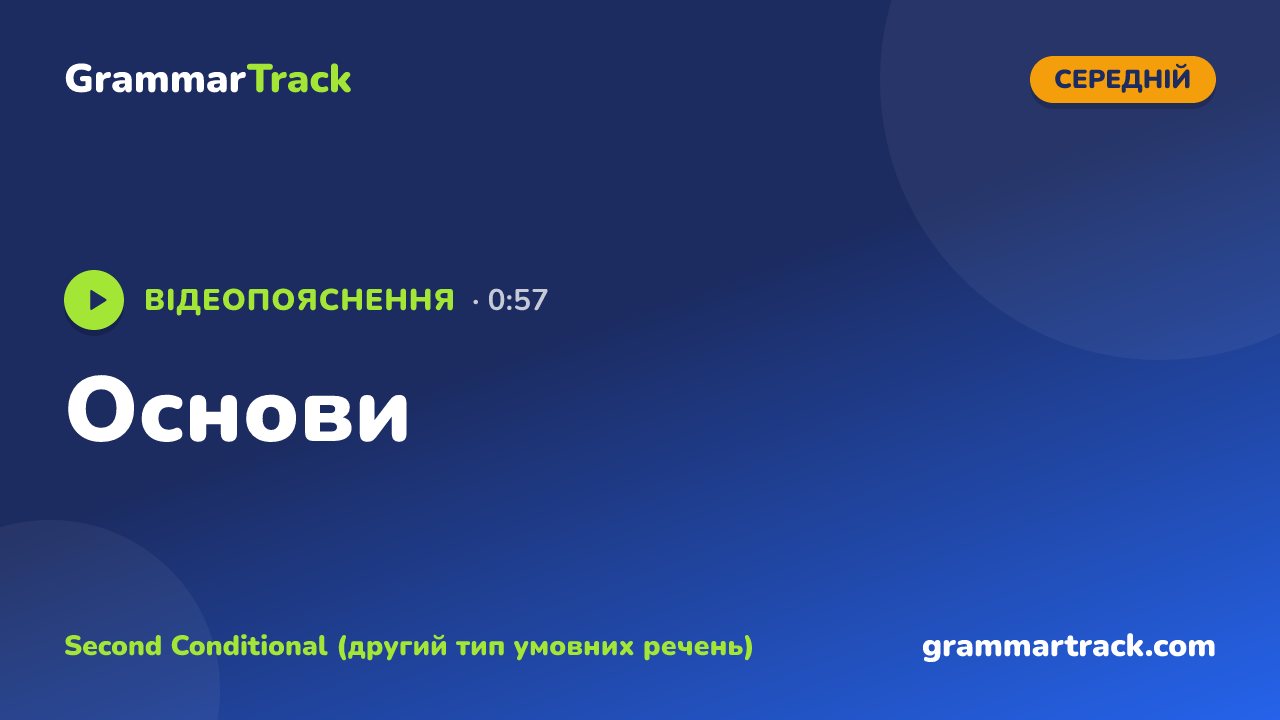 GrammarTrack

СЕРЕДНІЙ

ВІДЕОПОЯСНЕННЯ · 0:57

Основи

Second Conditional (другий тип умовних речень)

grammartrack.com